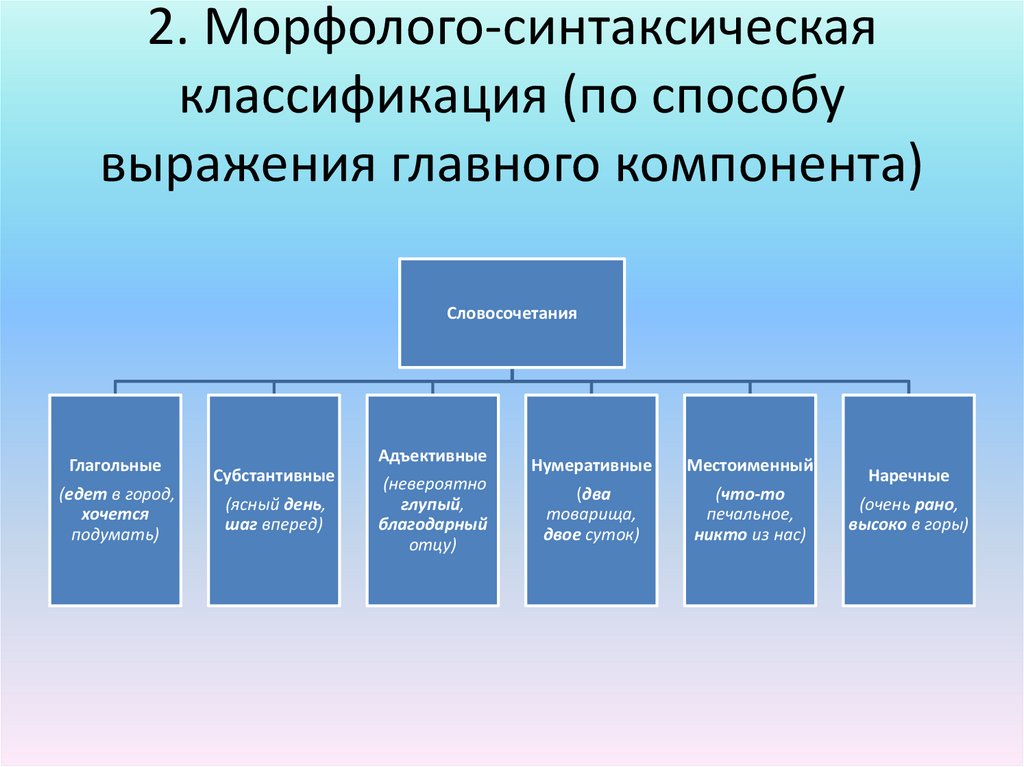 2. Морфолого-синтаксическая классификация (по способу выражения главного компонента)

Словосочетания

Глагольные
(едет в город, хочется подумать)

Субстантивные
(ясный день, шаг вперед)

Адъективные
(невероятно глупый, благодарный отцу)

Нумеративные
(два товарища, двое суток)

Местоименный
(что-то печальное, никто из нас)

Наречные
(очень рано, высоко в горы)